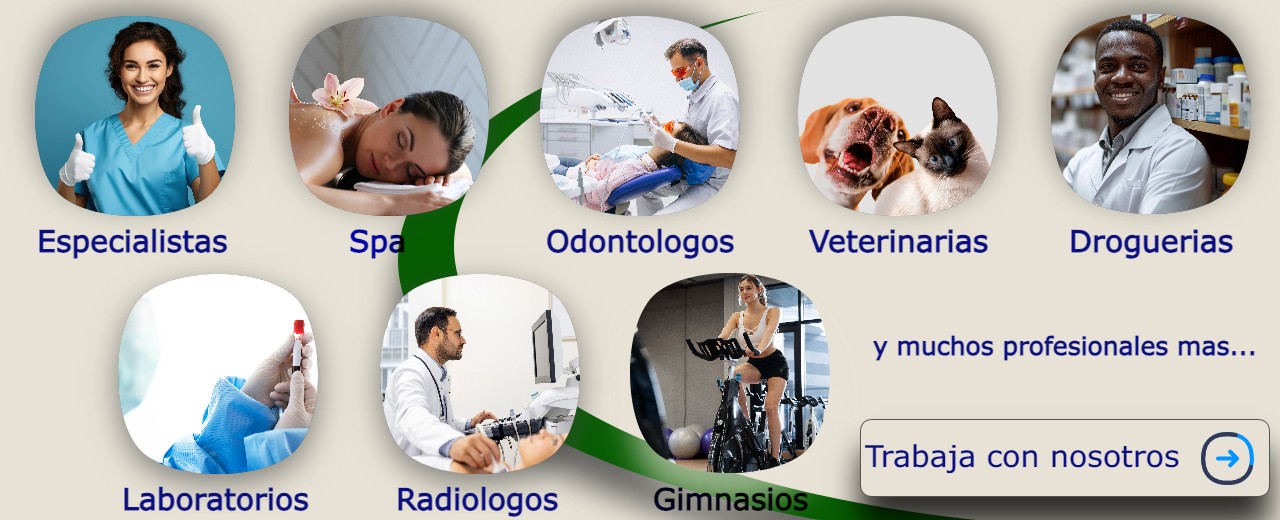 Especialistas

Spa

Odontologos

Veterinarias

Droguerias

Laboratorios

Radiologos

Gimnasios

y muchos profesionales mas...

Trabaja con nosotros